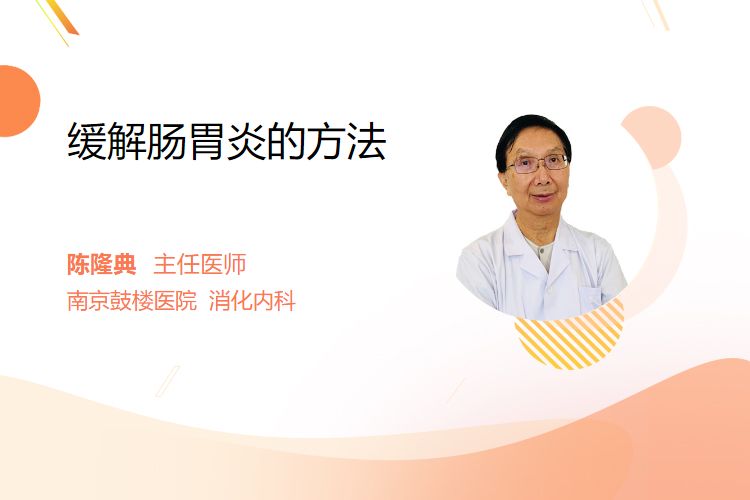 缓解肠胃炎的方法

陈隆典 主任医师
南京鼓楼医院 消化内科